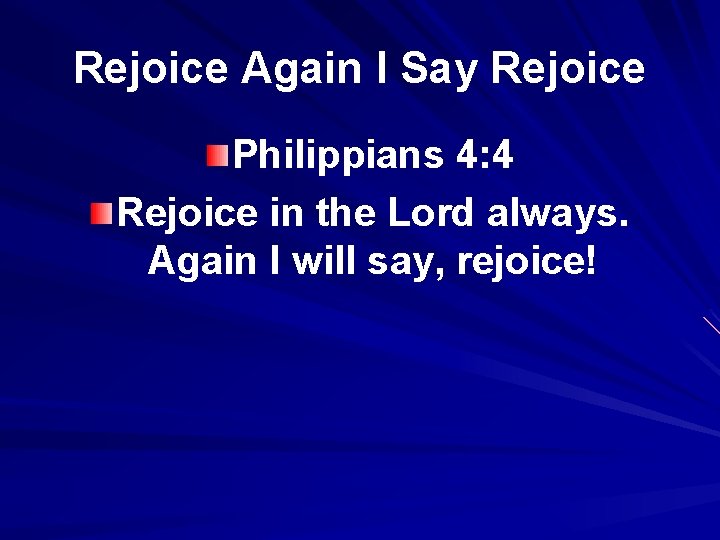 Rejoice Again I Say Rejoice

Philippians 4:4

Rejoice in the Lord always. Again I will say, rejoice!